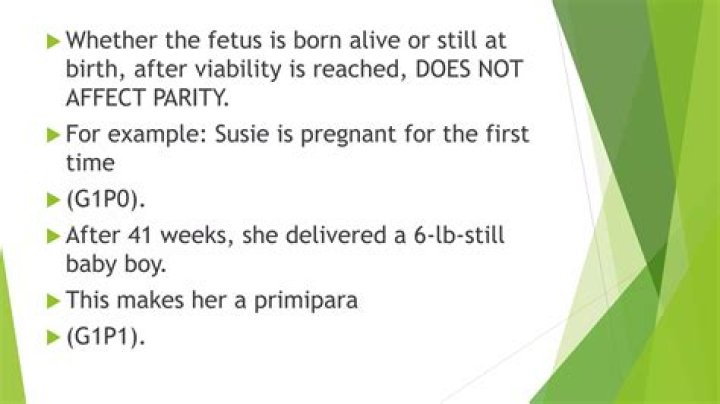 ▶ Whether the fetus is born alive or still at birth, after viability is reached, DOES NOT AFFECT PARITY.

▶ For example: Susie is pregnant for the first time

▶ (G1P0).

▶ After 41 weeks, she delivered a 6-lb-still baby boy.

▶ This makes her a primipara

▶ (G1P1).